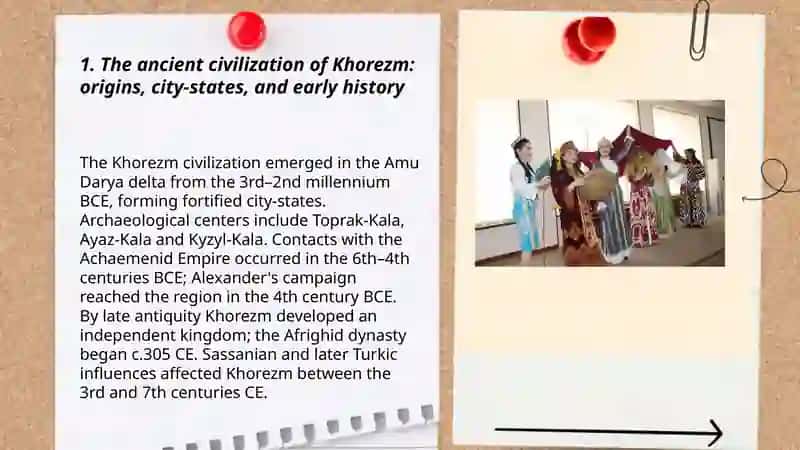 1. The ancient civilization of Khorezm: origins, city-states, and early history

The Khorezm civilization emerged in the Amu Darya delta from the 3rd–2nd millennium BCE, forming fortified city-states. Archaeological centers include Toprak-Kala, Ayaz-Kala and Kyzyl-Kala. Contacts with the Achaemenid Empire occurred in the 6th–4th centuries BCE; Alexander's campaign reached the region in the 4th century BCE. By late antiquity Khorezm developed an independent kingdom; the Afrighid dynasty began c.305 CE. Sassanian and later Turkic influences affected Khorezm between the 3rd and 7th centuries CE.